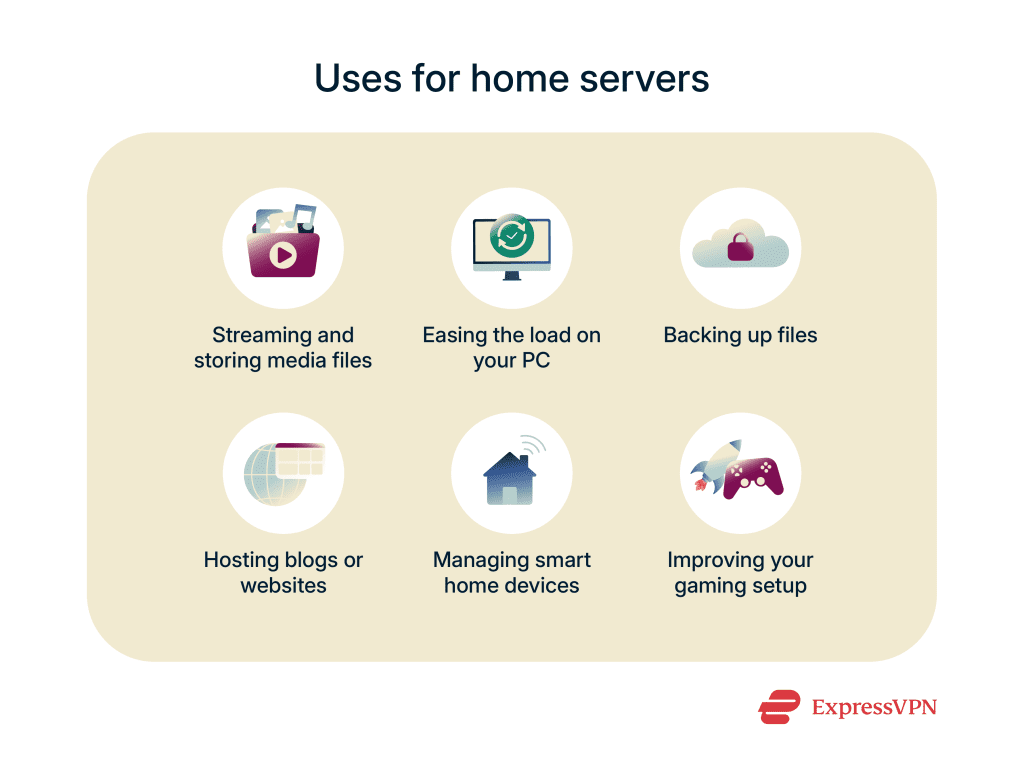 Uses for home servers

Streaming and storing media files

Easing the load on your PC

Backing up files

Hosting blogs or websites

Managing smart home devices

Improving your gaming setup

ExpressVPN